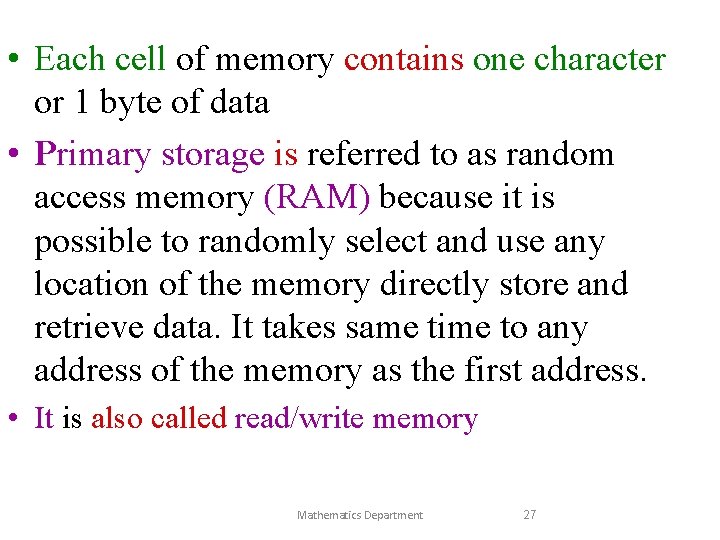 • Each cell of memory contains one character or 1 byte of data

• Primary storage is referred to as random access memory (RAM) because it is possible to randomly select and use any location of the memory directly store and retrieve data. It takes same time to any address of the memory as the first address.

• It is also called read/write memory

Mathematics Department 27